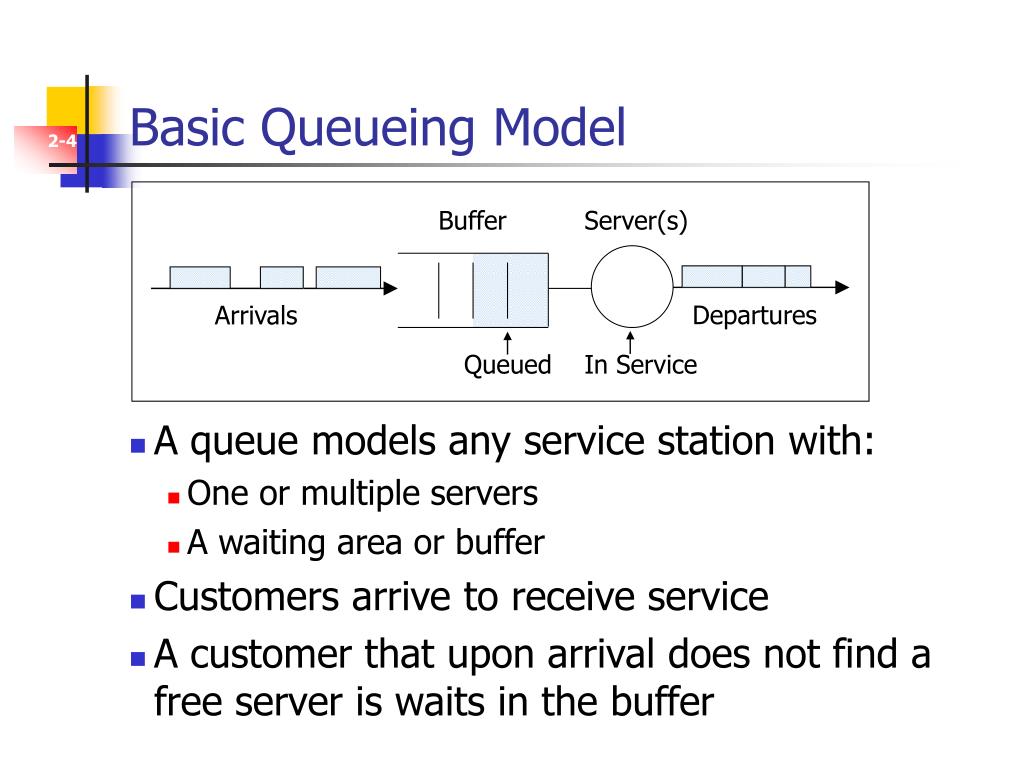 2-4

Basic Queueing Model

Buffer

Server(s)

Arrivals

Departures

Queued

In Service

A queue models any service station with:
One or multiple servers
A waiting area or buffer

Customers arrive to receive service

A customer that upon arrival does not find a free server is waits in the buffer